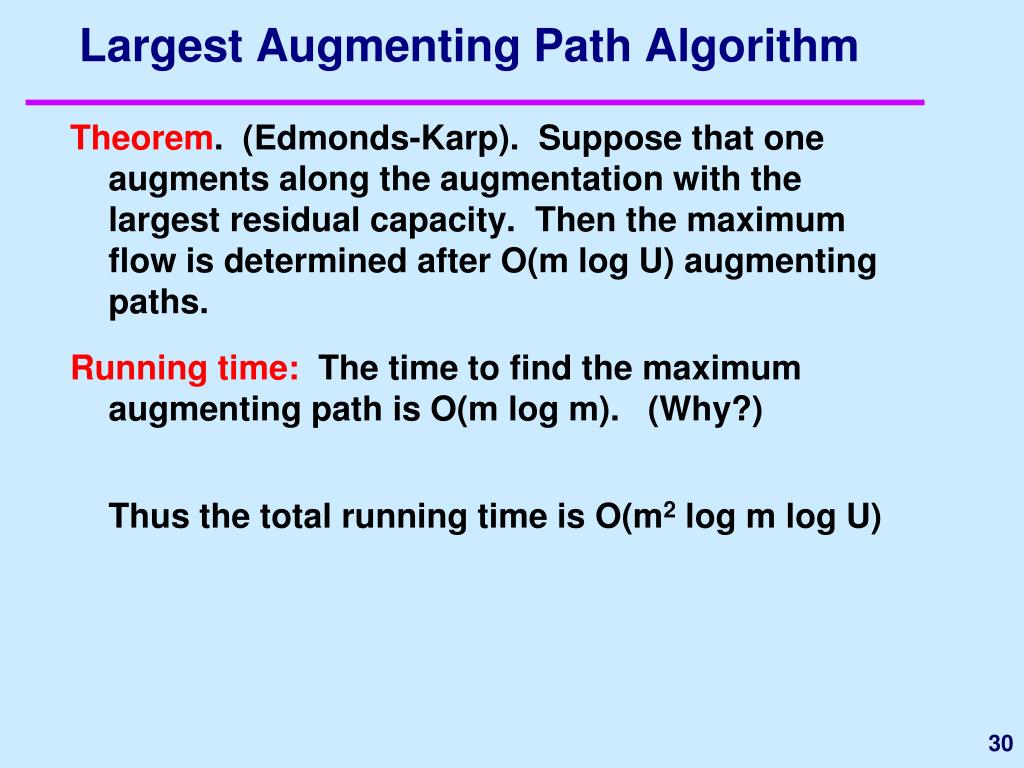 Largest Augmenting Path Algorithm

Theorem. (Edmonds-Karp). Suppose that one augments along the augmentation with the largest residual capacity. Then the maximum flow is determined after O(m log U) augmenting paths.

Running time: The time to find the maximum augmenting path is O(m log m). (Why?)

Thus the total running time is O($m^2$ log m log U)

30